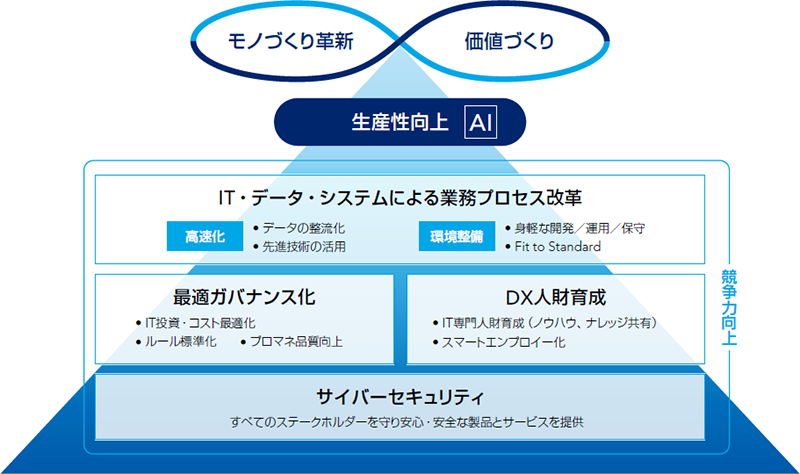 モノづくり革新

価値づくり

生産性向上 AI

IT・データ・システムによる業務プロセス改革

高速化

• データの整流化
• 先進技術の活用

環境整備

• 身軽な開発／運用／保守
• Fit to Standard

最適ガバナンス化

• IT投資・コスト最適化
• ルール標準化
• プロマネ品質向上

DX人財育成

• IT専門人財育成（ノウハウ、ナレッジ共有）
• スマートエンプロイー化

サイバーセキュリティ

すべてのステークホルダーを守り安心・安全な製品とサービスを提供

競争力向上